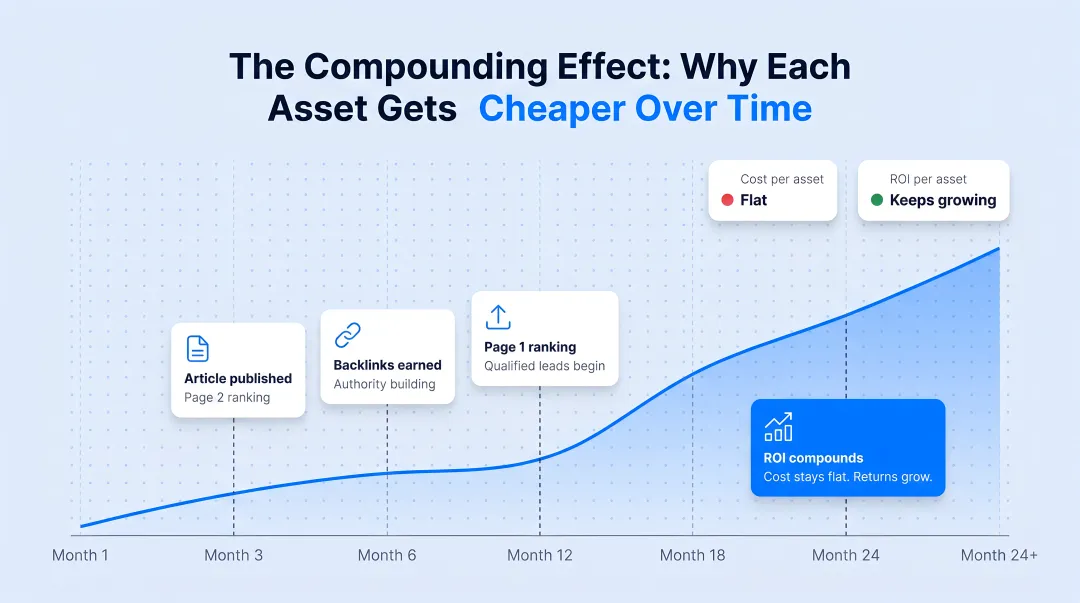 The Compounding Effect: Why Each Asset Gets Cheaper Over Time

Cost per asset
Flat

ROI per asset
Keeps growing

Article published
Page 2 ranking

Backlinks earned
Authority building

Page 1 ranking
Qualified leads begin

ROI compounds
Cost stays flat. Returns grow.

Month 1
Month 3
Month 6
Month 12
Month 18
Month 24
Month 24+